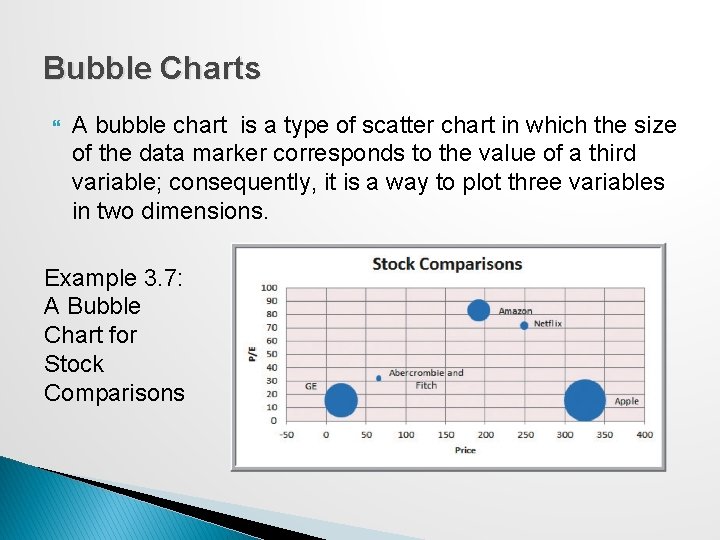 Bubble Charts

A bubble chart is a type of scatter chart in which the size of the data marker corresponds to the value of a third variable; consequently, it is a way to plot three variables in two dimensions.

Example 3.7: A Bubble Chart for Stock Comparisons

Stock Comparisons

100
90
80
70
60
50
40
30
20
10
0

P/E

Amazon
Netflix
Abercrombie and Fitch
GE
Apple

-50 0 50 100 150 200 250 300 350 400

Price